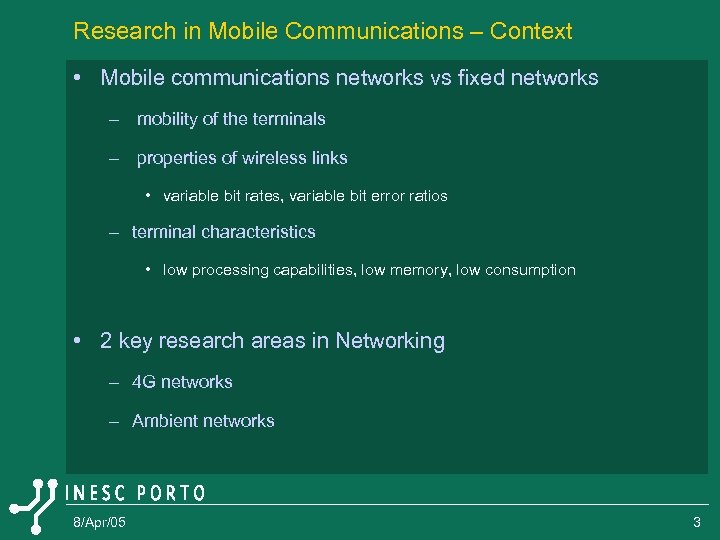 Research in Mobile Communications – Context

• Mobile communications networks vs fixed networks

– mobility of the terminals

– properties of wireless links

• variable bit rates, variable bit error ratios

– terminal characteristics

• low processing capabilities, low memory, low consumption

• 2 key research areas in Networking

– 4G networks

– Ambient networks

INESC PORTO

8/Apr/05

3